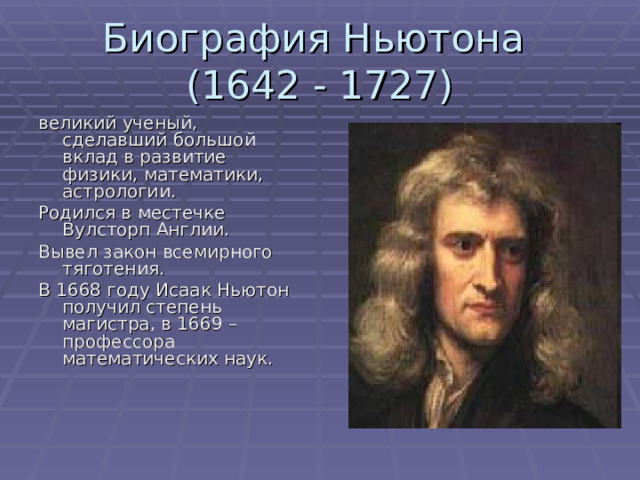 Биография Ньютона (1642 - 1727)

великий ученый, сделавший большой вклад в развитие физики, математики, астрологии.

Родился в местечке Вулсторп Англии.

Вывел закон всемирного тяготения.

В 1668 году Исаак Ньютон получил степень магистра, в 1669 – профессора математических наук.